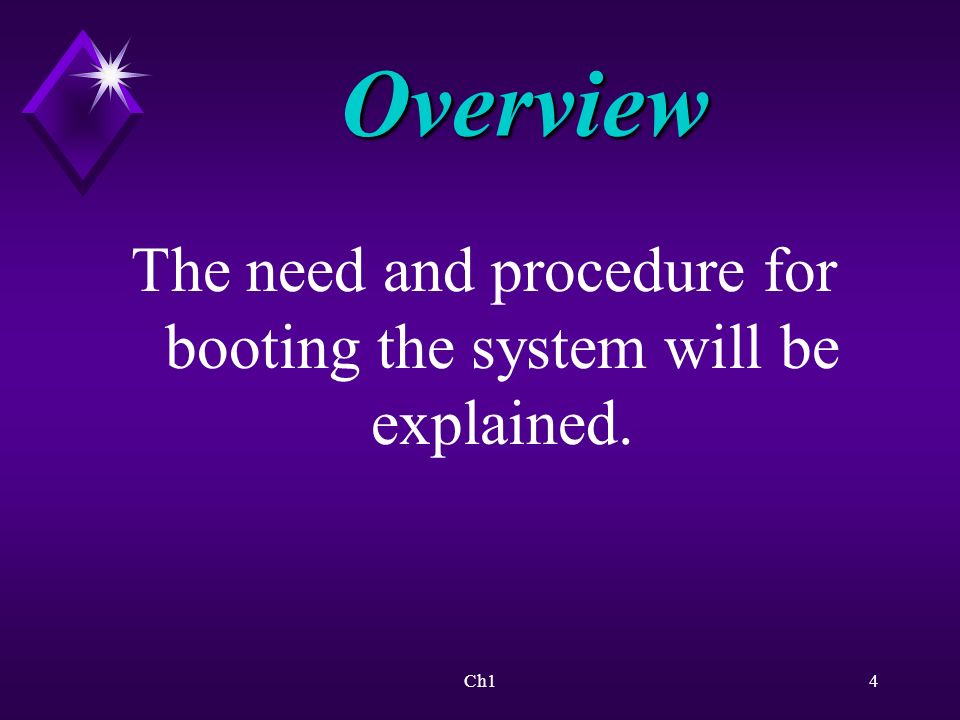 Overview

The need and procedure for booting the system will be explained.

Ch1

4